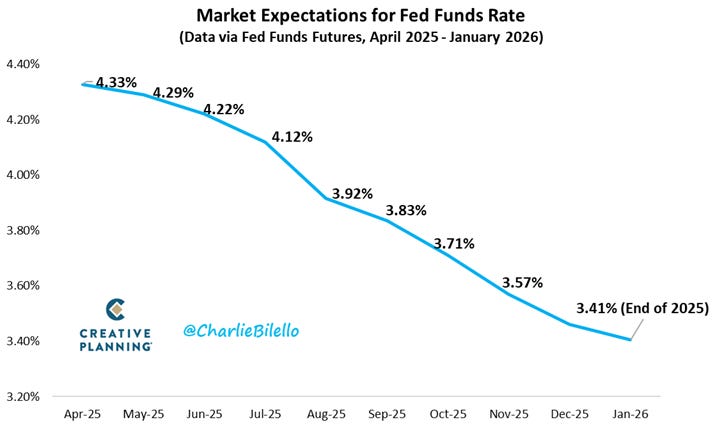 Market Expectations for Fed Funds Rate
(Data via Fed Funds Futures, April 2025 - January 2026)

4.40%
4.20%
4.00%
3.80%
3.60%
3.40%
3.20%

4.33%
4.29%
4.22%
4.12%
3.92%
3.83%
3.71%
3.57%
3.41% (End of 2025)

CREATIVE PLANNING

@CharlieBilello

Apr-25 May-25 Jun-25 Jul-25 Aug-25 Sep-25 Oct-25 Nov-25 Dec-25 Jan-26